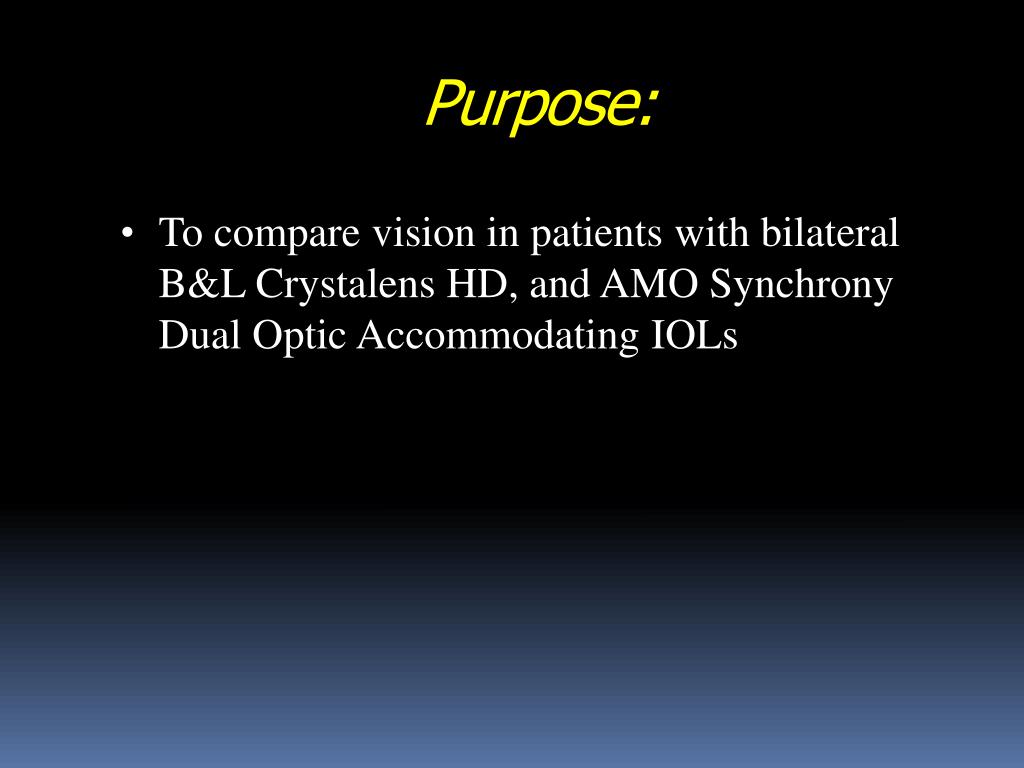 Purpose:

• To compare vision in patients with bilateral B&L Crystalens HD, and AMO Synchrony Dual Optic Accommodating IOLs